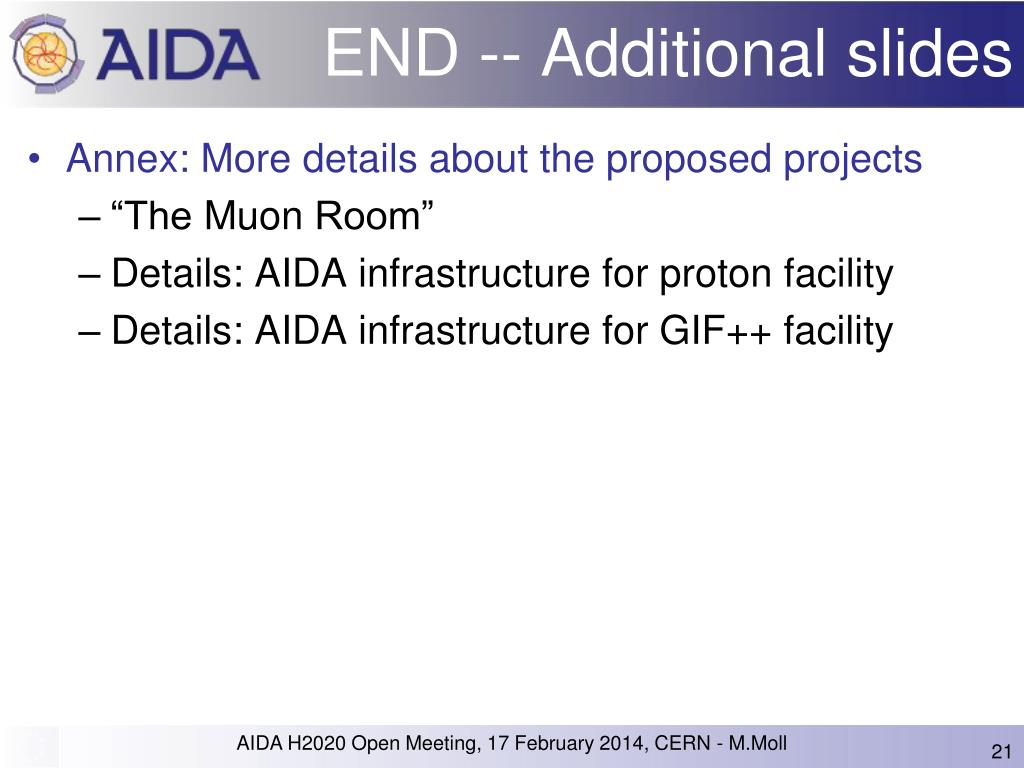 AIDA

END -- Additional slides

• Annex: More details about the proposed projects
– “The Muon Room”
– Details: AIDA infrastructure for proton facility
– Details: AIDA infrastructure for GIF++ facility

AIDA H2020 Open Meeting, 17 February 2014, CERN - M.Moll

21